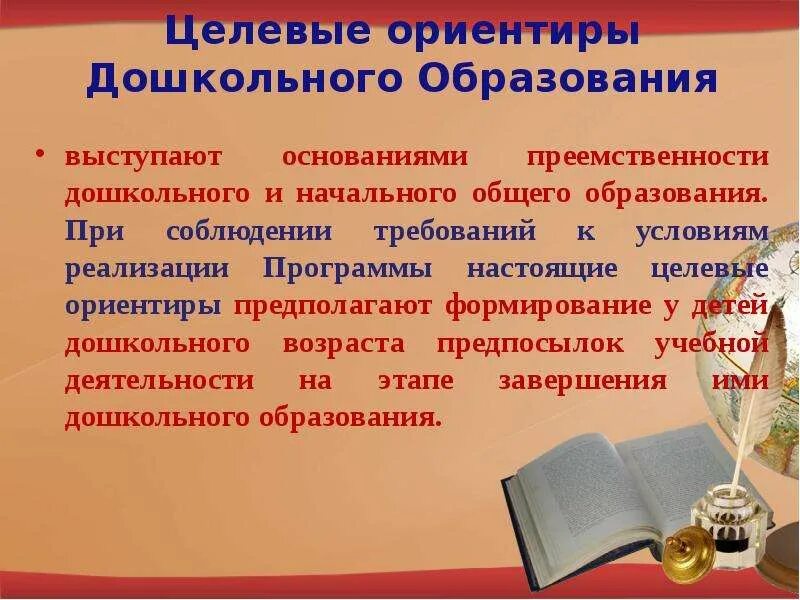 Целевые ориентиры Дошкольного Образования

• выступают основаниями преемственности дошкольного и начального общего образования. При соблюдении требований к условиям реализации Программы настоящие целевые ориентиры предполагают формирование у детей дошкольного возраста предпосылок учебной деятельности на этапе завершения ими дошкольного образования.